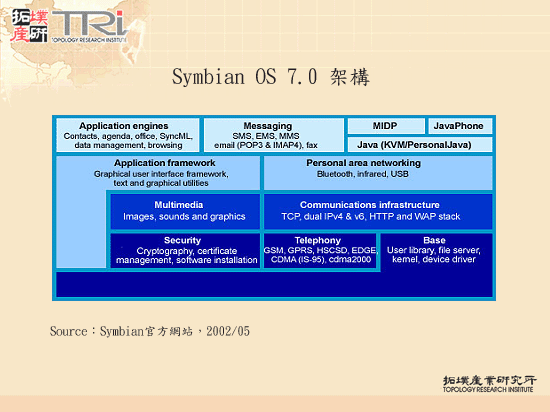 拓墣產研 TRi TOPOLOGY RESEARCH INSTITUTE

Symbian OS 7.0 架構

Application engines
Contacts, agenda, office, SyncML, data management, browsing

Messaging
SMS, EMS, MMS
email (POP3 & IMAP4), fax

MIDP

JavaPhone

Java (KVM/PersonalJava)

Application framework
Graphical user interface framework, text and graphical utilities

Personal area networking
Bluetooth, infrared, USB

Multimedia
Images, sounds and graphics

Communications infrastructure
TCP, dual IPv4 & v6, HTTP and WAP stack

Security
Cryptography, certificate management, software installation

Telephony
GSM, GPRS, HSCSD, EDGE, CDMA (IS-95), cdma2000

Base
User library, file server, kernel, device driver

Source：Symbian官方網站，2002/05

拓墣產業研究所
TOPOLOGY RESEARCH INSTITUTE